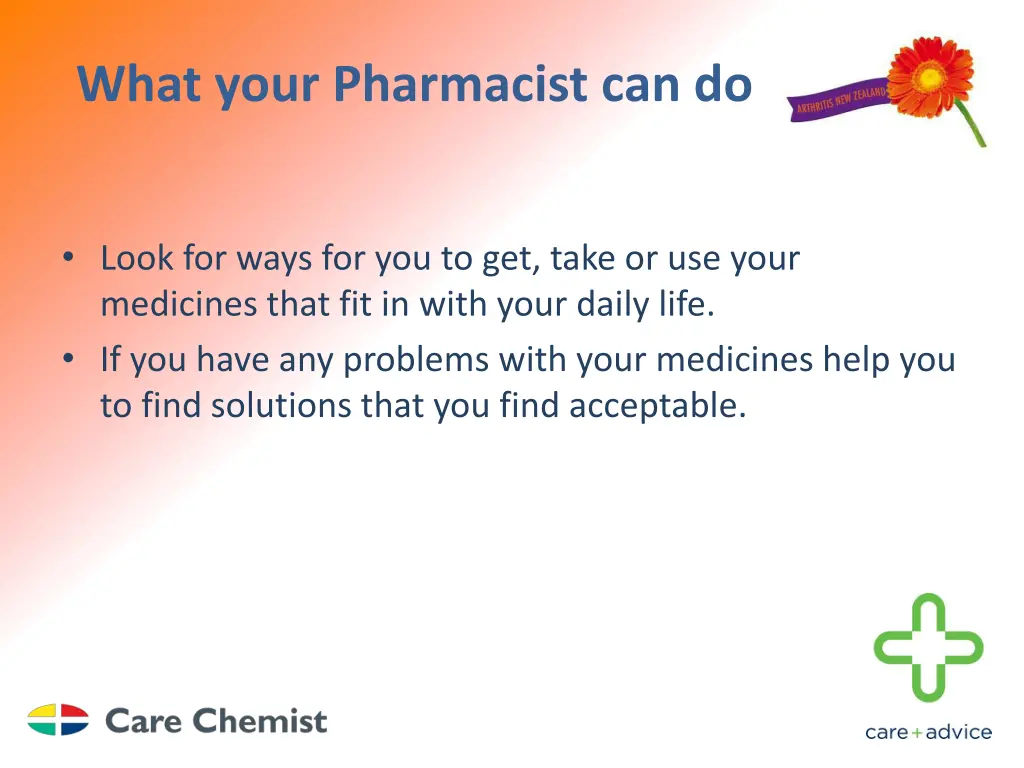 What your Pharmacist can do

ARTHRITIS NEW ZEALAND

• Look for ways for you to get, take or use your medicines that fit in with your daily life.
• If you have any problems with your medicines help you to find solutions that you find acceptable.

Care Chemist

care+advice